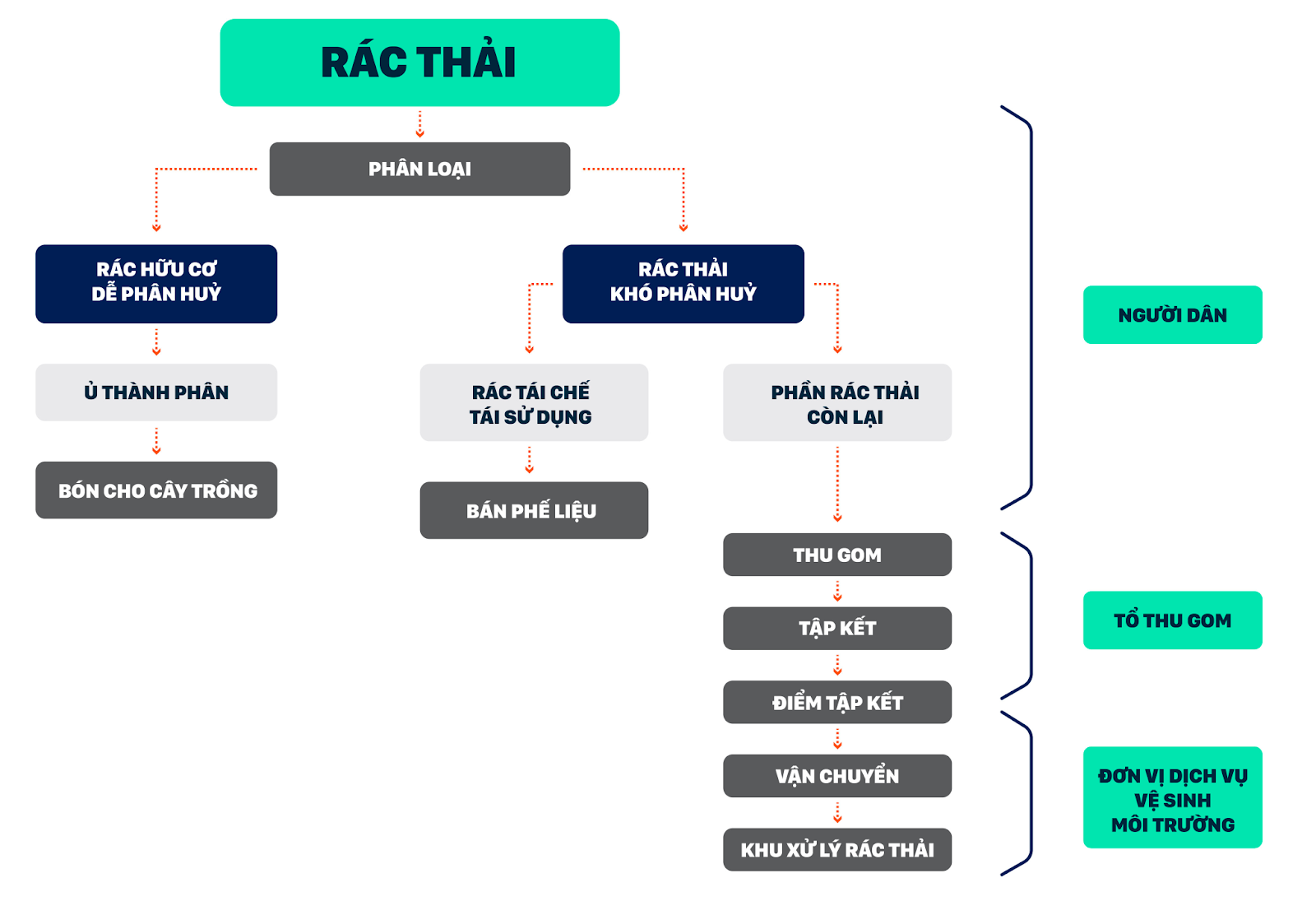 RÁC THẢI

PHÂN LOẠI

RÁC HỮU CƠ DỄ PHÂN HUỶ

Ủ THÀNH PHÂN

BÓN CHO CÂY TRỒNG

RÁC THẢI KHÓ PHÂN HUỶ

RÁC TÁI CHẾ TÁI SỬ DỤNG

BÁN PHẾ LIỆU

PHẦN RÁC THẢI CÒN LẠI

THU GOM

TẬP KẾT

ĐIỂM TẬP KẾT

VẬN CHUYỂN

KHU XỬ LÝ RÁC THẢI

NGƯỜI DÂN

TỔ THU GOM

ĐƠN VỊ DỊCH VỤ VỆ SINH MÔI TRƯỜNG